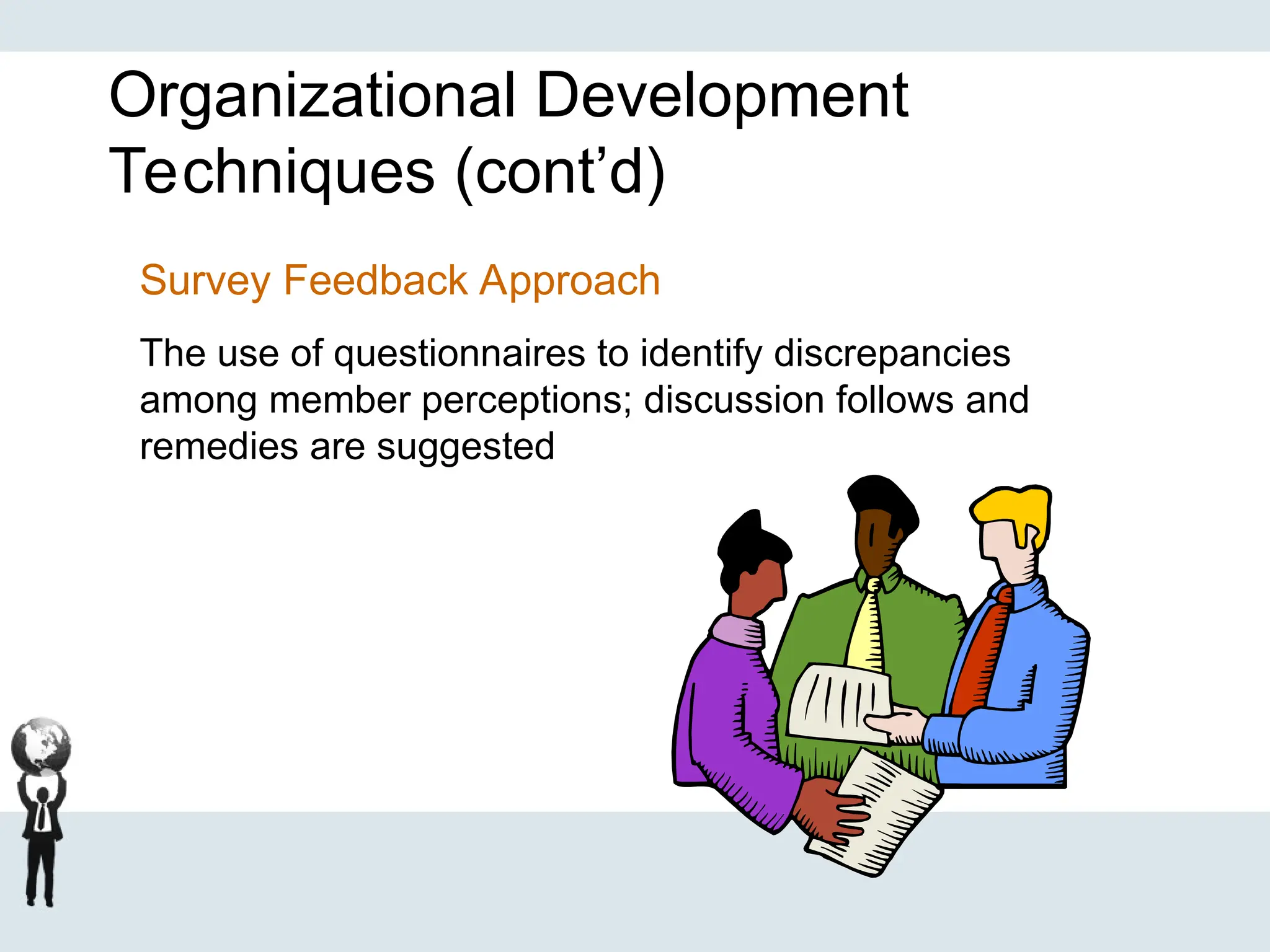 Organizational Development Techniques (cont’d)

Survey Feedback Approach

The use of questionnaires to identify discrepancies among member perceptions; discussion follows and remedies are suggested